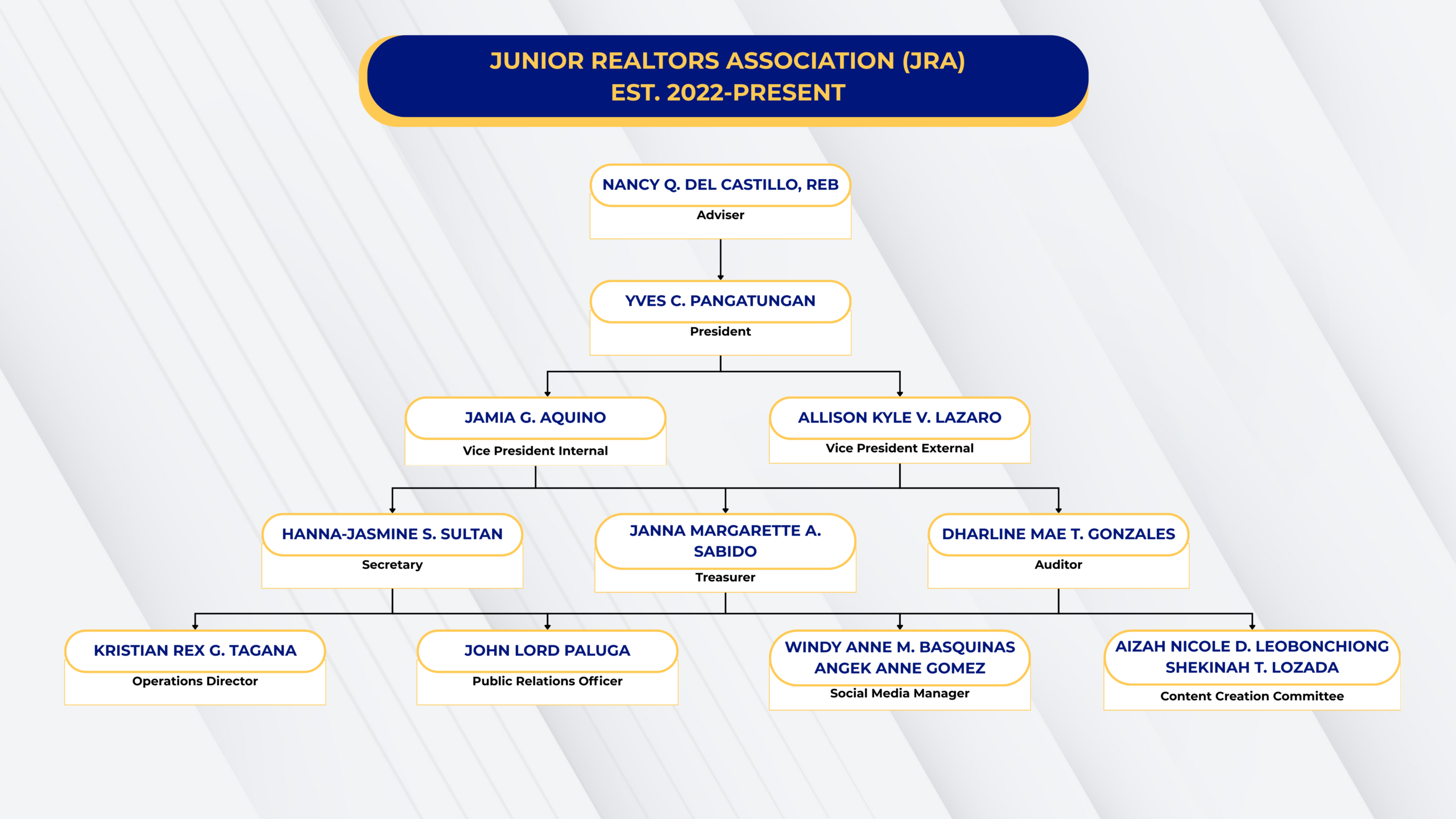 JUNIOR REALTORS ASSOCIATION (JRA)
EST. 2022-PRESENT

NANCY Q. DEL CASTILLO, REB
Adviser

YVES C. PANGATUNGAN
President

JAMIA G. AQUINO
Vice President Internal

ALLISON KYLE V. LAZARO
Vice President External

HANNA-JASMINE S. SULTAN
Secretary

JANNA MARGARETTE A. SABIDO
Treasurer

DHARLINE MAE T. GONZALES
Auditor

KRISTIAN REX G. TAGANA
Operations Director

JOHN LORD PALUGA
Public Relations Officer

WINDY ANNE M. BASQUINAS
ANGEK ANNE GOMEZ
Social Media Manager

AIZAH NICOLE D. LEOBONCHIONG
SHEKINAH T. LOZADA
Content Creation Committee